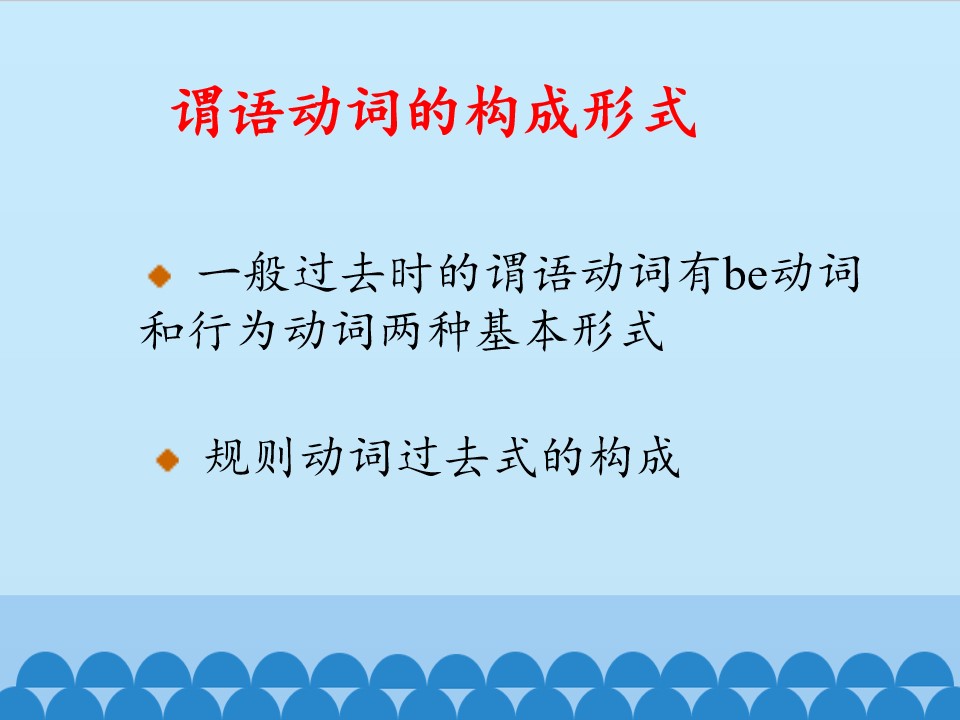 谓语动词的构成形式

• 一般过去时的谓语动词有be动词和行为动词两种基本形式

• 规则动词过去式的构成